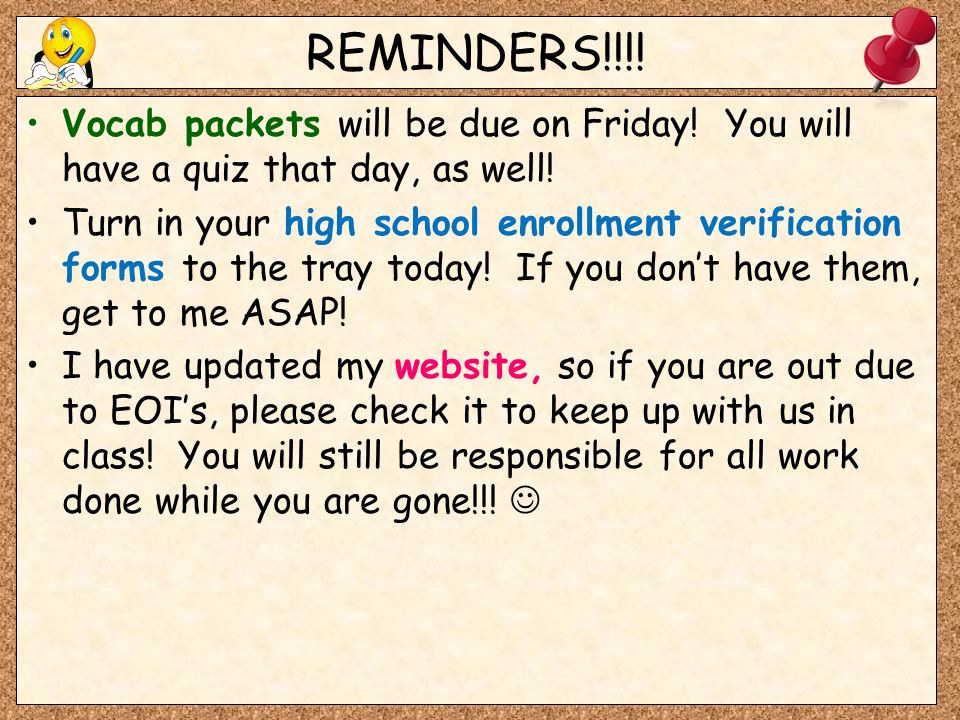 REMINDERS!!!!

• Vocab packets will be due on Friday! You will have a quiz that day, as well!

• Turn in your high school enrollment verification forms to the tray today! If you don't have them, get to me ASAP!

• I have updated my website, so if you are out due to EOI's, please check it to keep up with us in class! You will still be responsible for all work done while you are gone!!! ☺